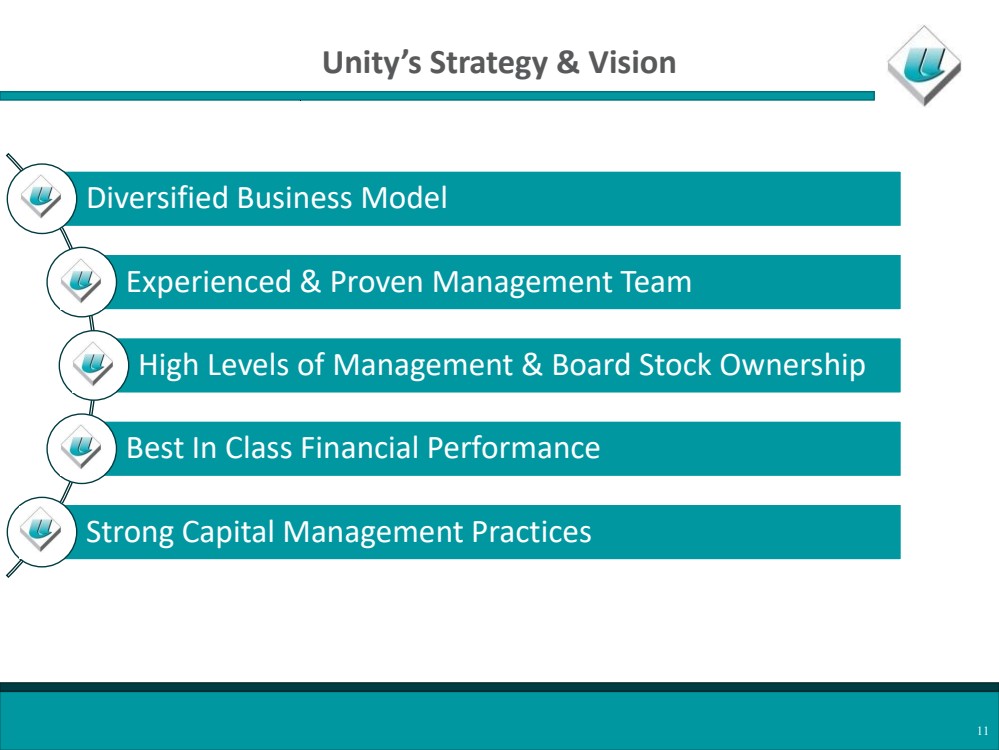 Unity's Strategy & Vision

Diversified Business Model

Experienced & Proven Management Team

High Levels of Management & Board Stock Ownership

Best In Class Financial Performance

Strong Capital Management Practices

11